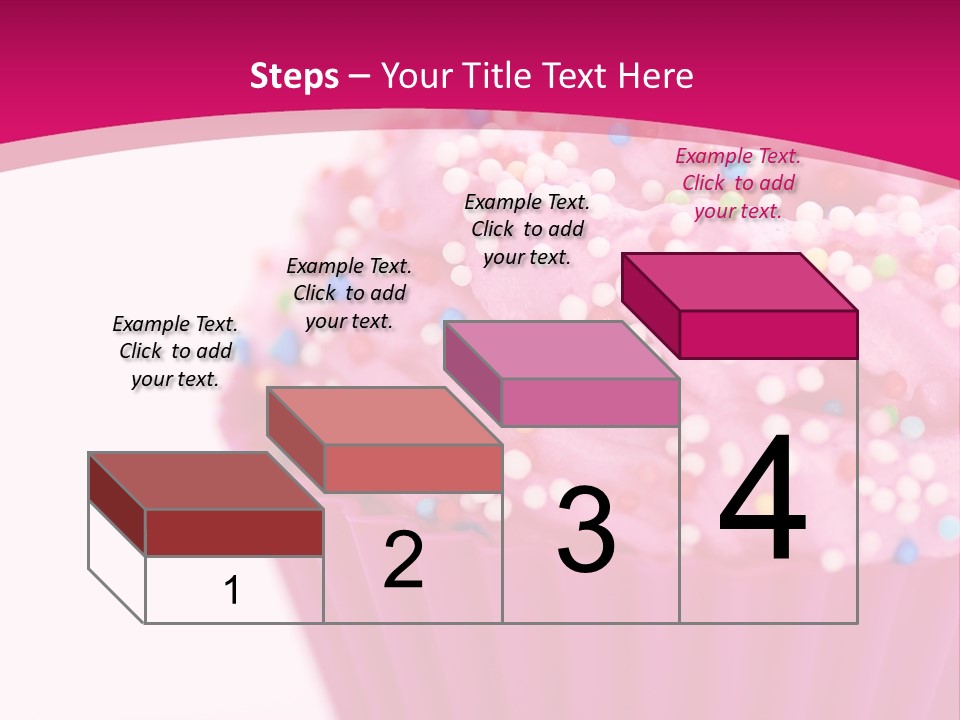 Steps – Your Title Text Here

Example Text. Click to add your text.

Example Text. Click to add your text.

Example Text. Click to add your text.

Example Text. Click to add your text.

1

2

3

4